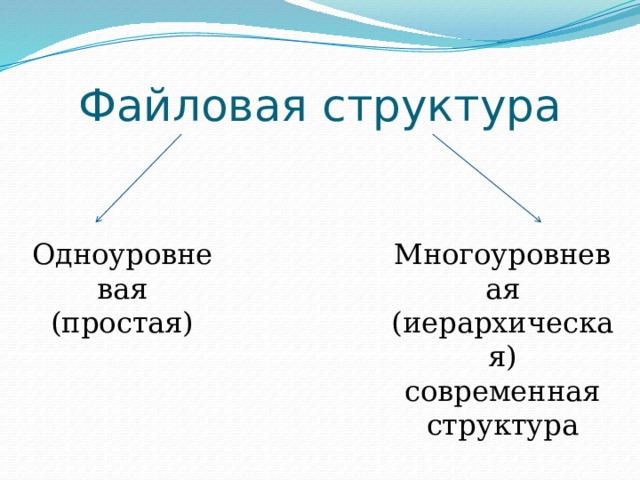 Файловая структура

Одноуровневая (простая)

Многоуровневая (иерархическая) современная структура